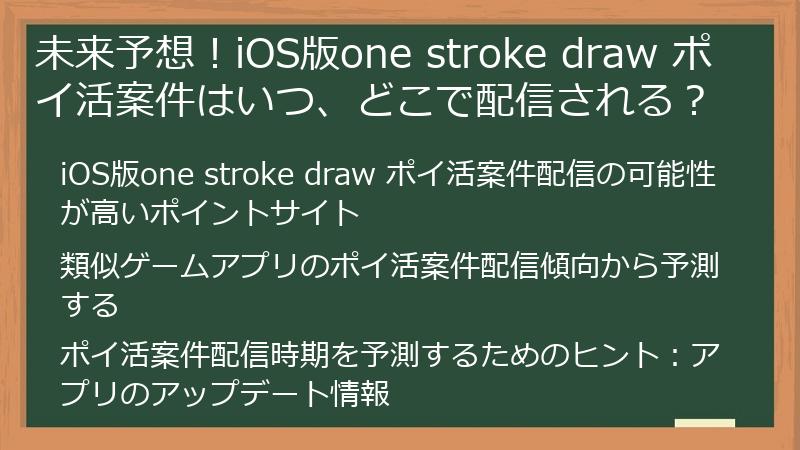 未来予想！iOS版one stroke draw ポイ活案件はいつ、どこで配信される？

iOS版one stroke draw ポイ活案件配信の可能性が高いポイントサイト

類似ゲームアプリのポイ活案件配信傾向から予測する

ポイ活案件配信時期を予測するためのヒント：アプリのアップデート情報